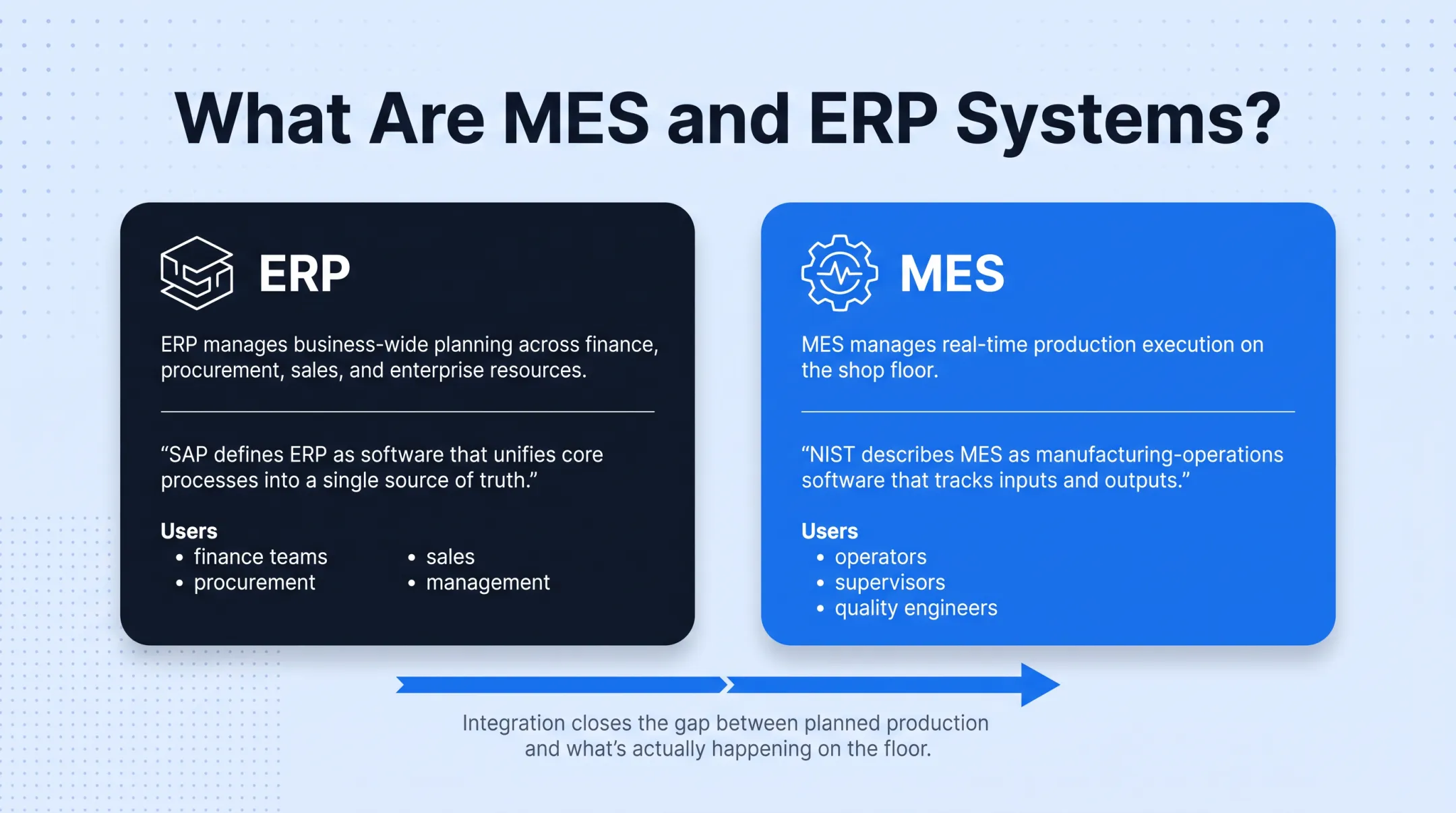 What Are MES and ERP Systems?

ERP

ERP manages business-wide planning across finance, procurement, sales, and enterprise resources.

"SAP defines ERP as software that unifies core processes into a single source of truth."

Users
• finance teams
• procurement
• sales
• management

MES

MES manages real-time production execution on the shop floor.

"NIST describes MES as manufacturing-operations software that tracks inputs and outputs."

Users
• operators
• supervisors
• quality engineers

Integration closes the gap between planned production and what's actually happening on the floor.